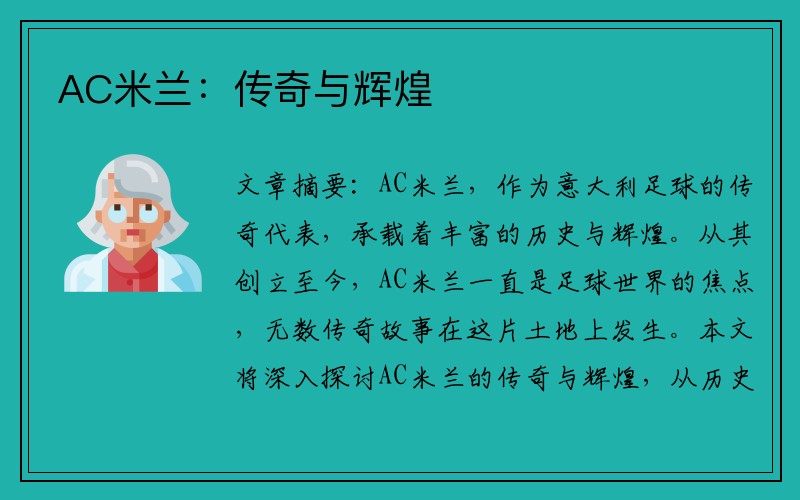 AC米兰：传奇与辉煌

文章摘要：AC米兰，作为意大利足球的传奇代表，承载着丰富的历史与辉煌。从其创立至今，AC米兰一直是足球世界的焦点，无数传奇故事在这片土地上发生。本文将深入探讨AC米兰的传奇与辉煌，从历史